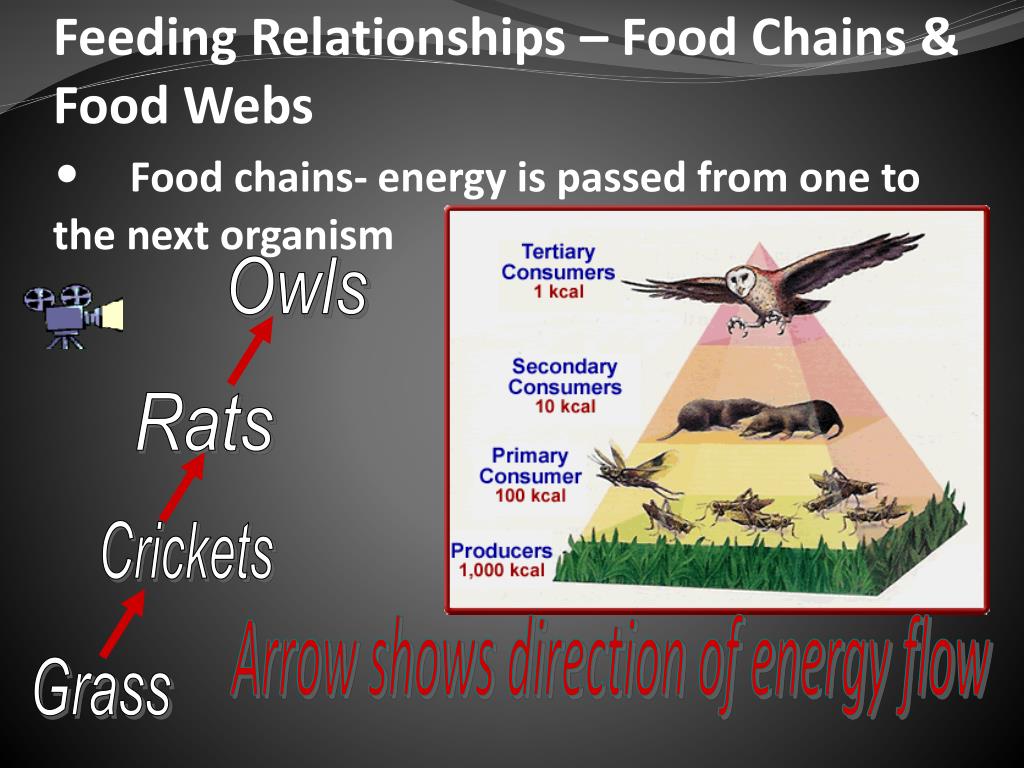 Feeding Relationships – Food Chains & Food Webs

• Food chains- energy is passed from one to the next organism

Owls

Rats

Crickets

Grass

Tertiary Consumers
1 kcal

Secondary Consumers
10 kcal

Primary Consumer
100 kcal

Producers
1,000 kcal

Arrow shows direction of energy flow